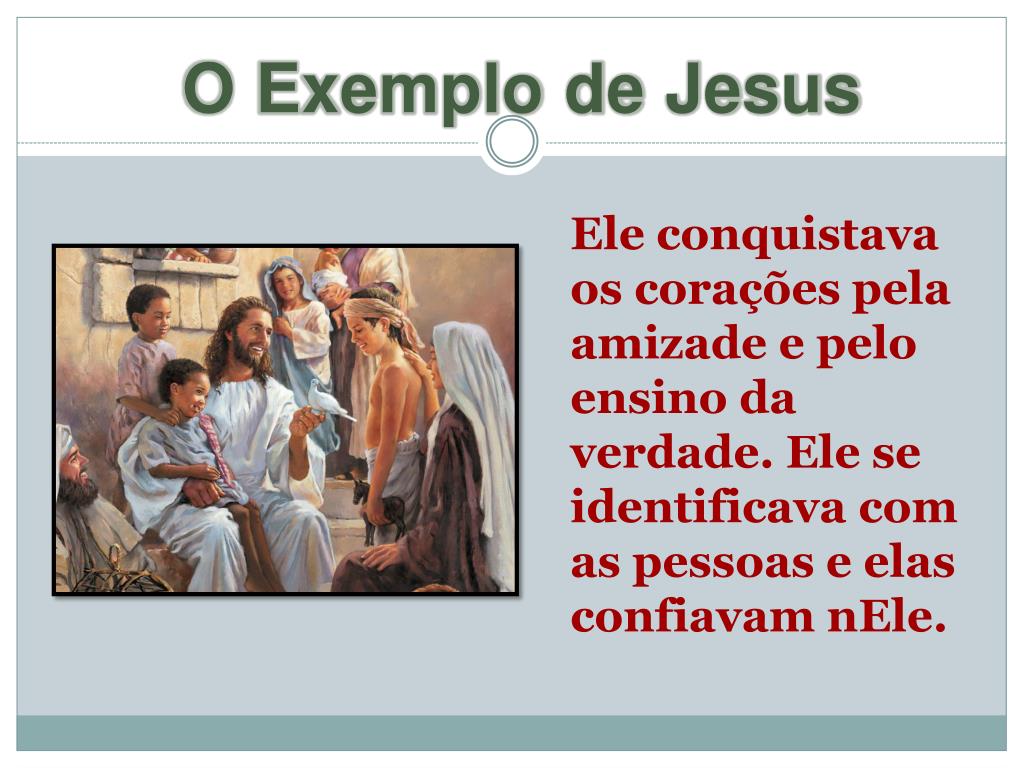 O Exemplo de Jesus

Ele conquistava os corações pela amizade e pelo ensino da verdade. Ele se identificava com as pessoas e elas confiavam nEle.